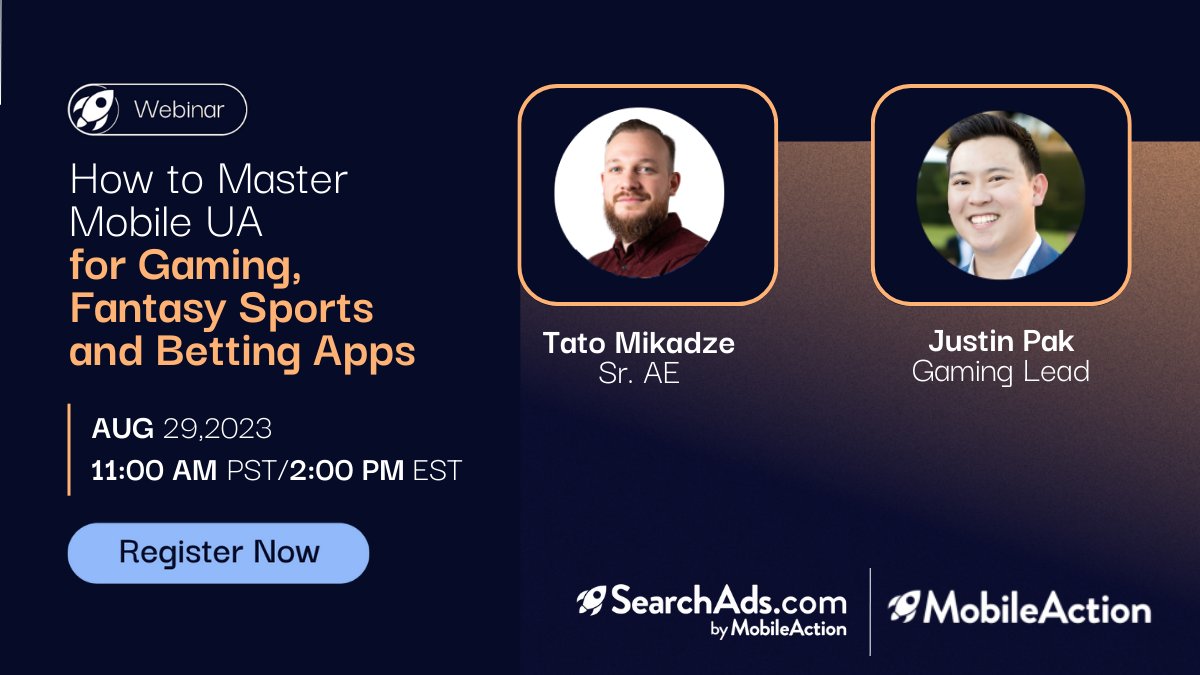 Webinar

How to Master Mobile UA for Gaming, Fantasy Sports and Betting Apps

AUG 29,2023
11:00 AM PST/2:00 PM EST

Register Now

Tato Mikadze
Sr. AE

Justin Pak
Gaming Lead

SearchAds.com by MobileAction

MobileAction